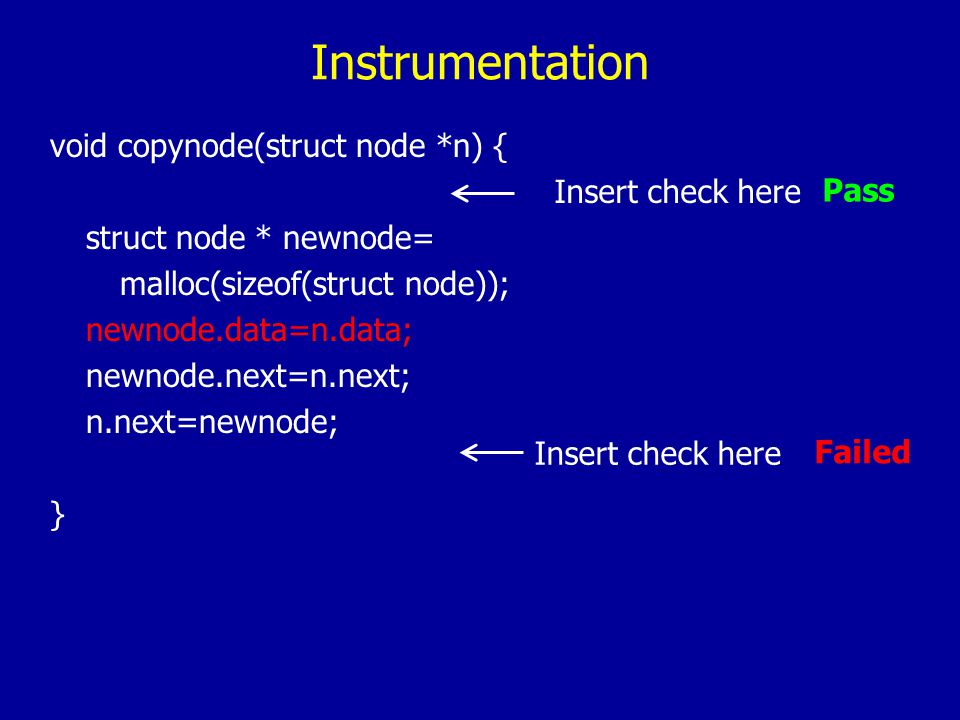 Instrumentation

void copynode(struct node *n) {

Insert check here Pass

struct node * newnode=
malloc(sizeof(struct node));
newnode.data=n.data;
newnode.next=n.next;
n.next=newnode;

Insert check here Failed

}